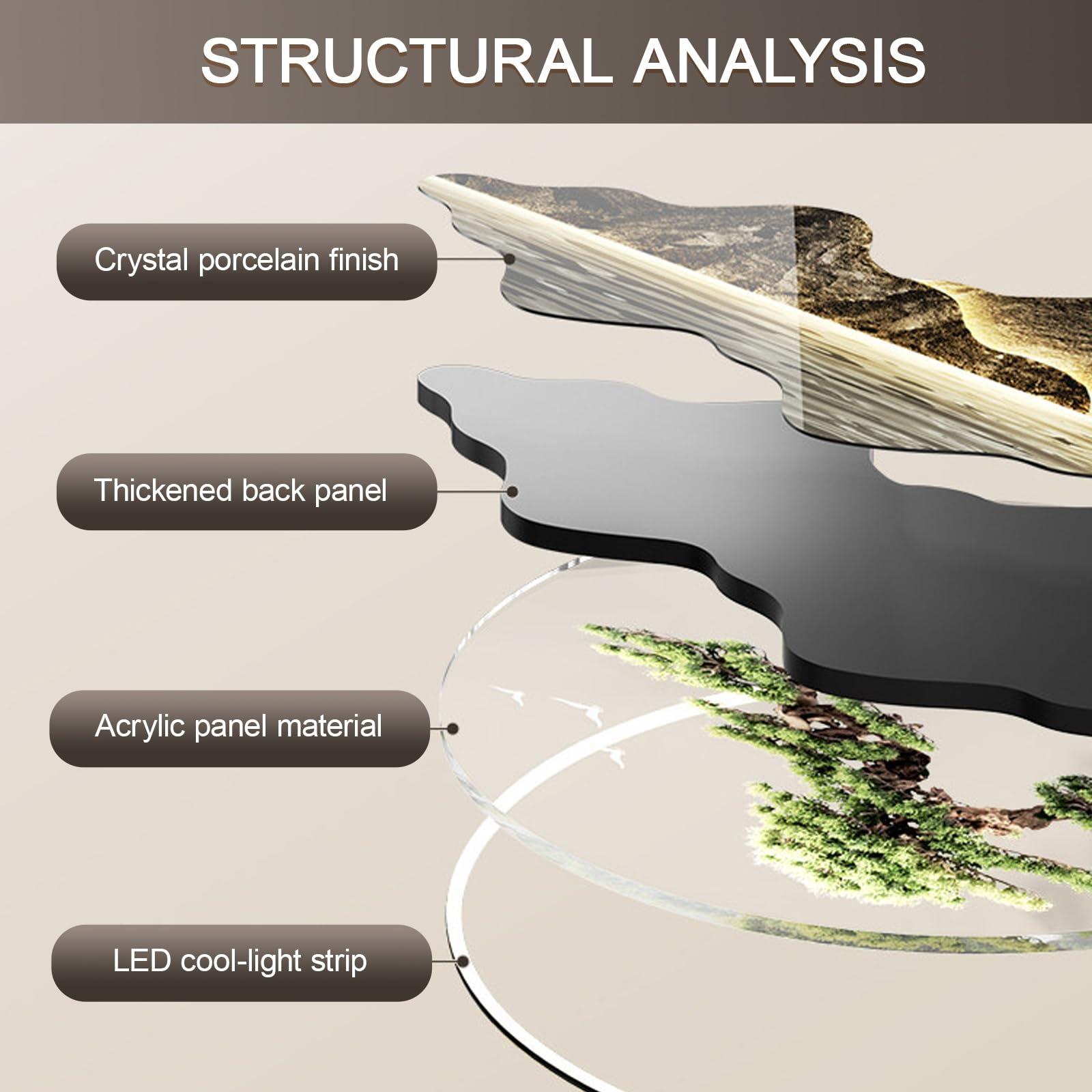 STRUCTURAL ANALYSIS

Crystal porcelain finish

Thickened back panel

Acrylic panel material

LED cool-light strip